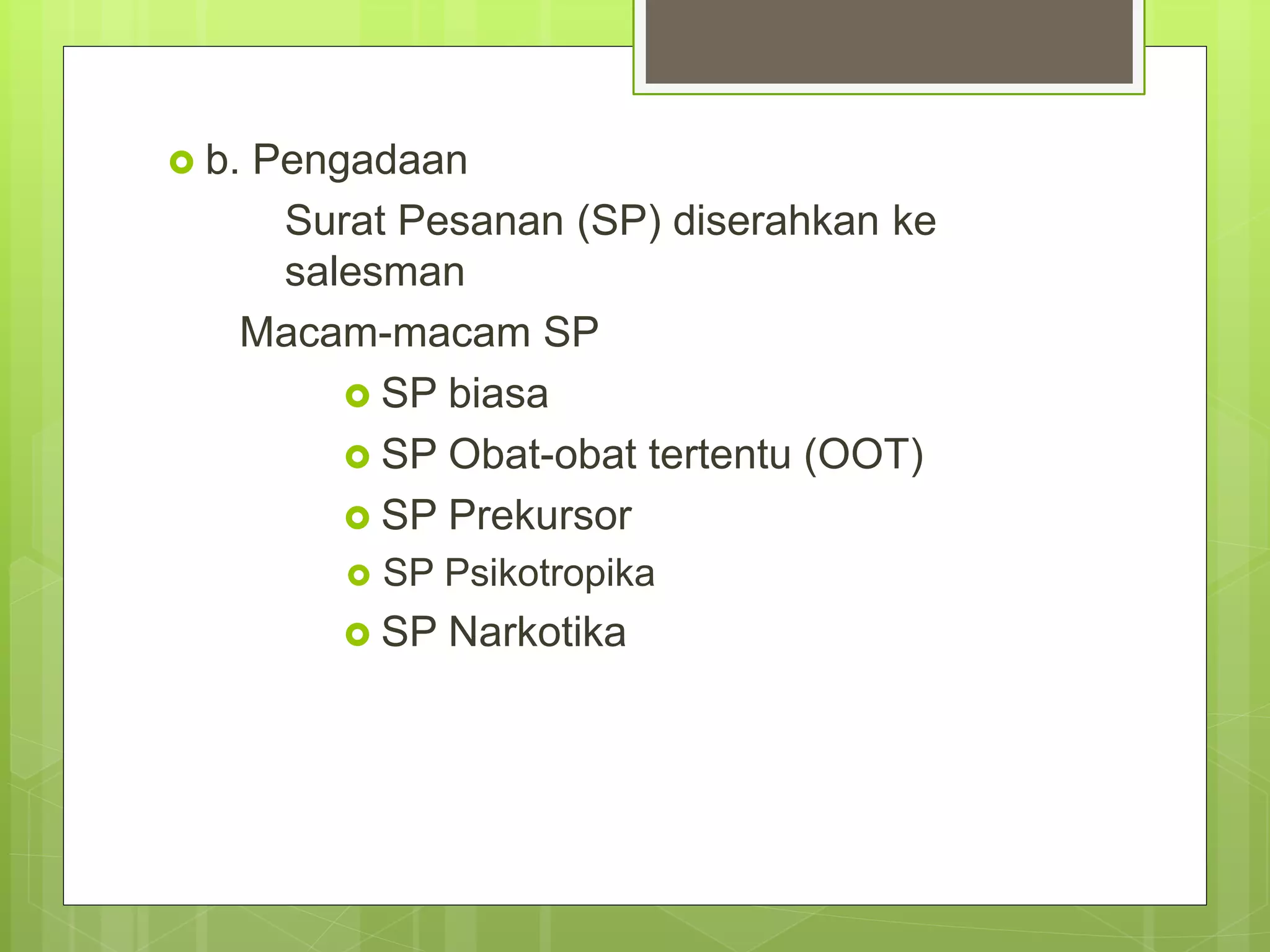 b. Pengadaan

Surat Pesanan (SP) diserahkan ke salesman

Macam-macam SP

SP biasa

SP Obat-obat tertentu (OOT)

SP Prekursor

SP Psikotropika

SP Narkotika